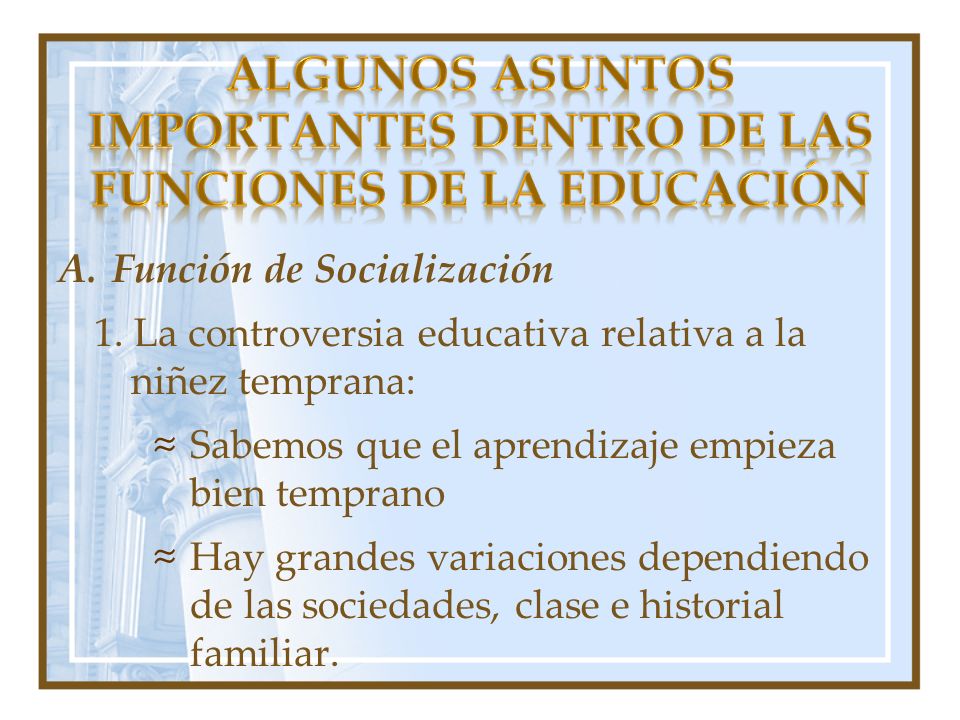 ALGUNOS ASUNTOS IMPORTANTES DENTRO DE LAS FUNCIONES DE LA EDUCACIÓN

A. Función de Socialización

1. La controversia educativa relativa a la niñez temprana:

≈ Sabemos que el aprendizaje empieza bien temprano

≈ Hay grandes variaciones dependiendo de las sociedades, clase e historial familiar.